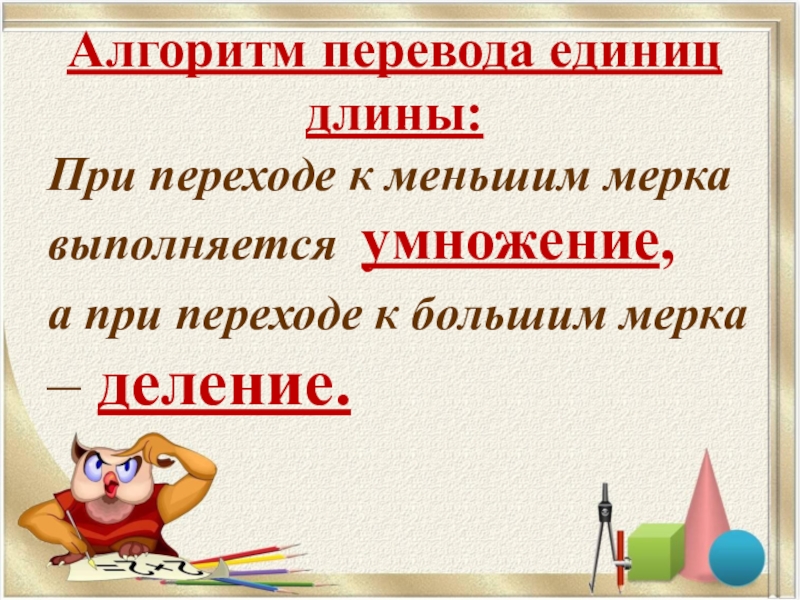 Алгоритм перевода единиц длины:

При переходе к меньшим мерка выполняется умножение, а при переходе к большим мерка – деление.